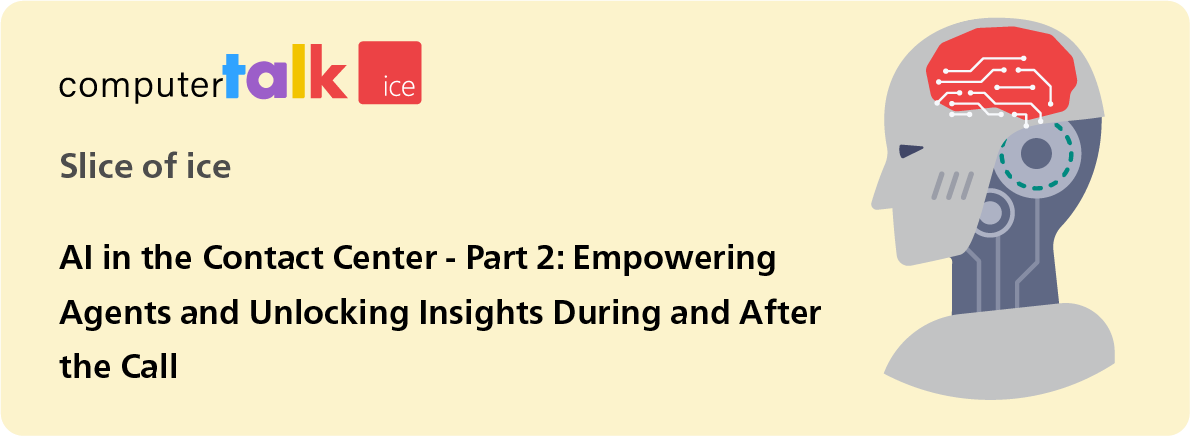 computertalk ice

Slice of ice

AI in the Contact Center - Part 2: Empowering Agents and Unlocking Insights During and After the Call